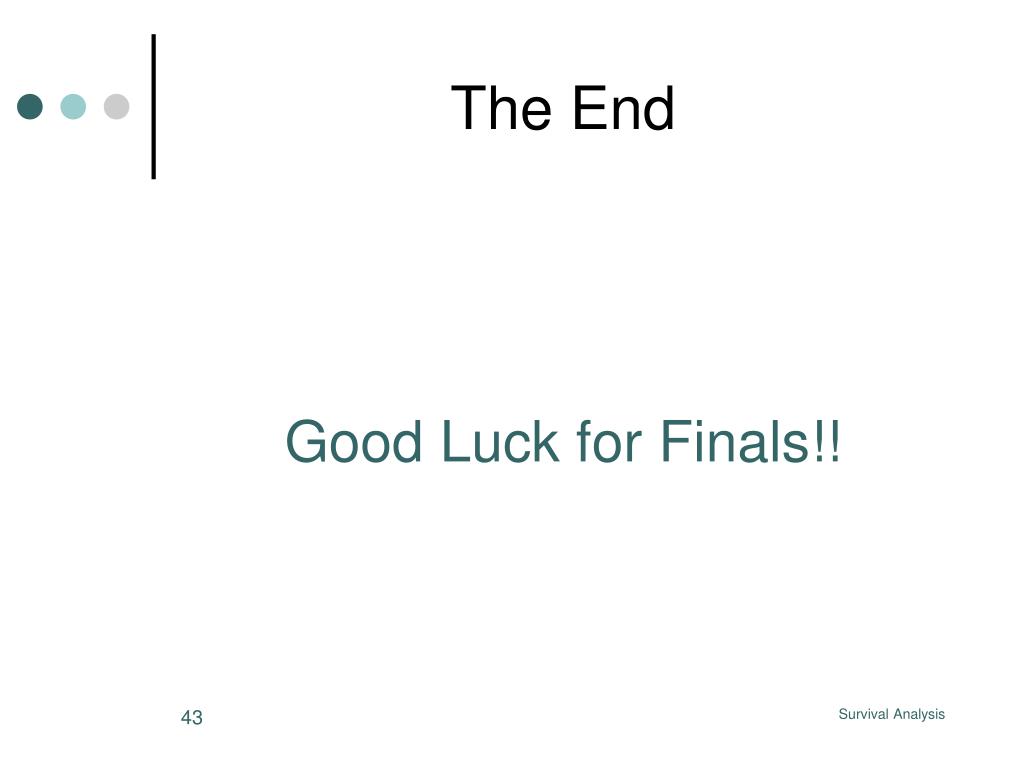 The End

Good Luck for Finals!!

43

Survival Analysis